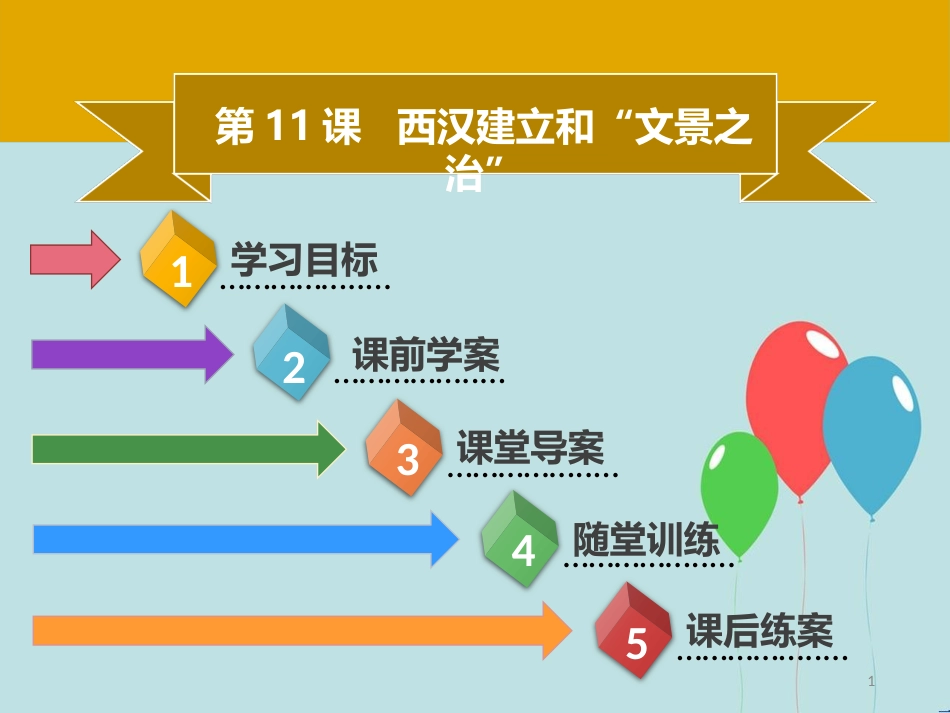 第 11 课 西汉建立和“文景之治”

1 学习目标

2 课前学案

3 课堂导案

4 随堂训练

5 课后练案

1